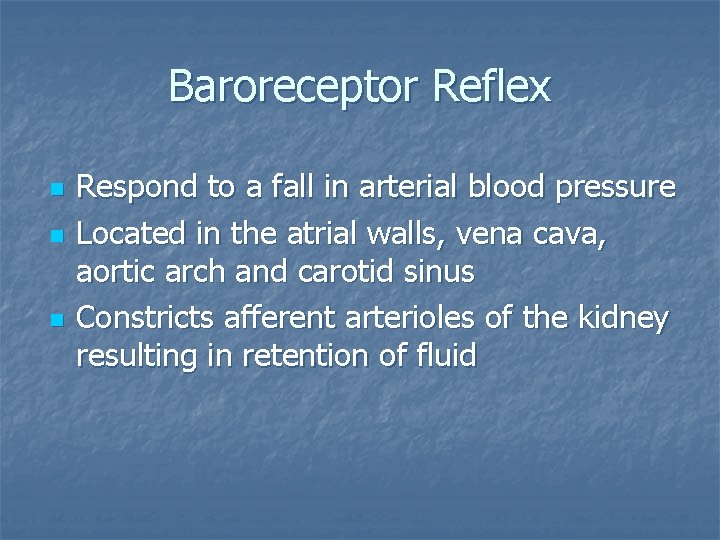 Baroreceptor Reflex

• Respond to a fall in arterial blood pressure
• Located in the atrial walls, vena cava, aortic arch and carotid sinus
• Constricts afferent arterioles of the kidney resulting in retention of fluid